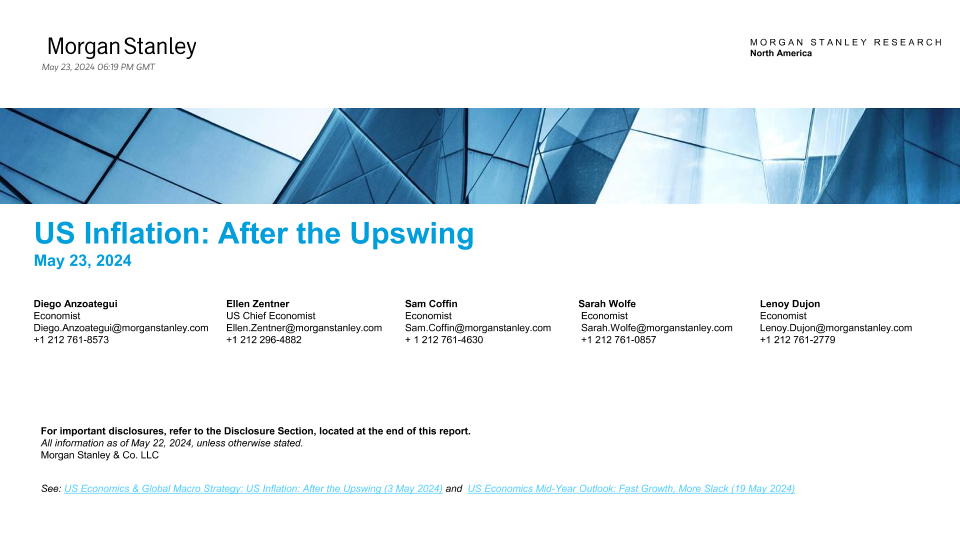 Morgan Stanley
May 23, 2024 06:19 PM GMT

MORGAN STANLEY RESEARCH
North America

US Inflation: After the Upswing
May 23, 2024

Diego Anzoategui
Economist
Diego.Anzoategui@morganstanley.com
+1 212 761-8573

Ellen Zentner
US Chief Economist
Ellen.Zentner@morganstanley.com
+1 212 296-4882

Sam Coffin
Economist
Sam.Coffin@morganstanley.com
+ 1 212 761-4630

Sarah Wolfe
Economist
Sarah.Wolfe@morganstanley.com
+1 212 761-0857

Lenoy Dujon
Economist
Lenoy.Dujon@morganstanley.com
+1 212 761-2779

For important disclosures, refer to the Disclosure Section, located at the end of this report.
All information as of May 22, 2024, unless otherwise stated.
Morgan Stanley & Co. LLC

See: US Economics & Global Macro Strategy: US Inflation: After the Upswing (3 May 2024) and US Economics Mid-Year Outlook: Fast Growth, More Slack (19 May 2024)